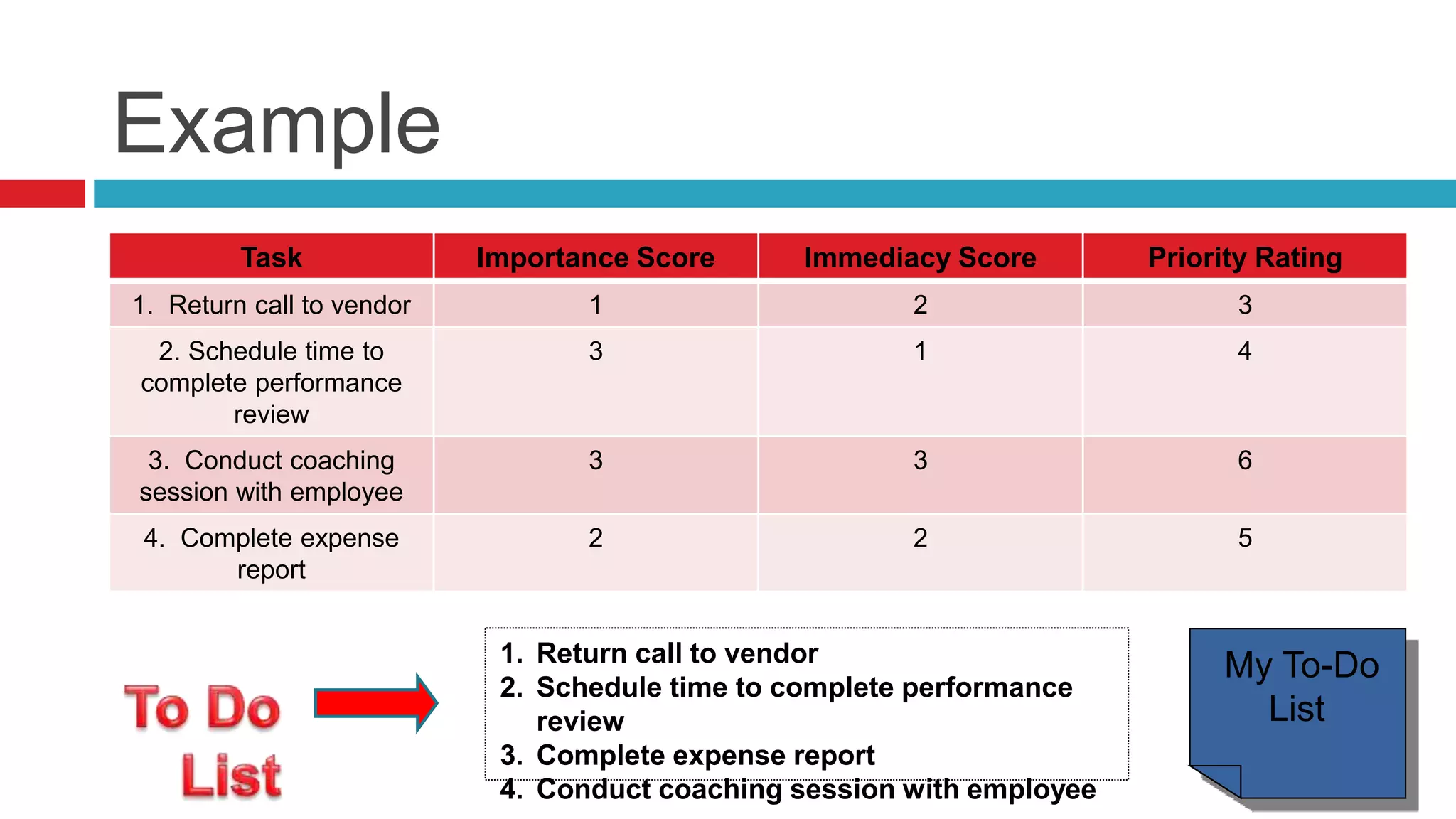 Example

| Task | Importance Score | Immediacy Score | Priority Rating |
|---|---|---|---|
| 1. Return call to vendor | 1 | 2 | 3 |
| 2. Schedule time to complete performance review | 3 | 1 | 4 |
| 3. Conduct coaching session with employee | 3 | 3 | 6 |
| 4. Complete expense report | 2 | 2 | 5 |

To Do List

1. Return call to vendor
2. Schedule time to complete performance review
3. Complete expense report
4. Conduct coaching session with employee

My To-Do List